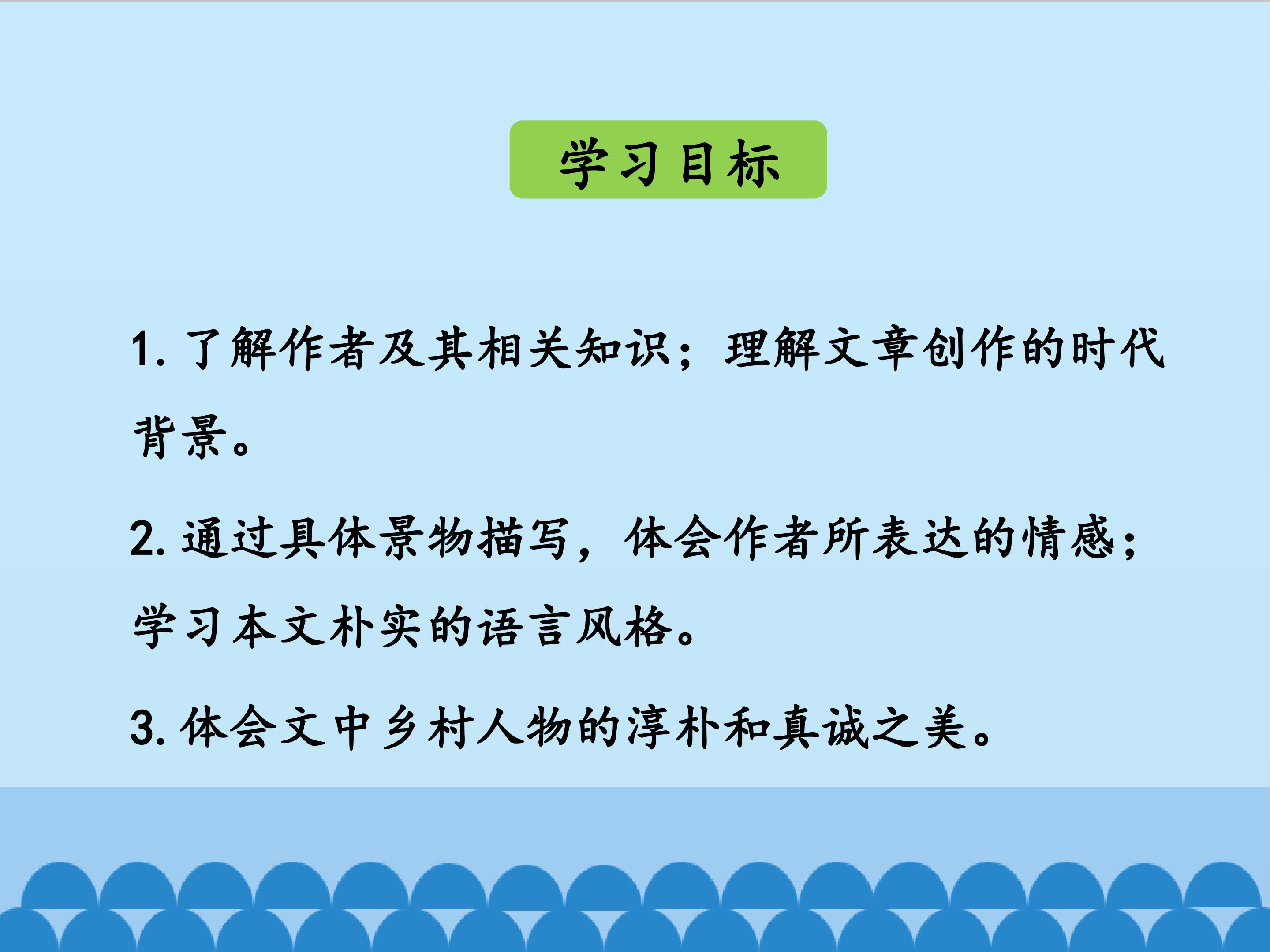 学习目标

1.了解作者及其相关知识；理解文章创作的时代背景。

2.通过具体景物描写，体会作者所表达的情感；学习本文朴实的语言风格。

3.体会文中乡村人物的淳朴和真诚之美。